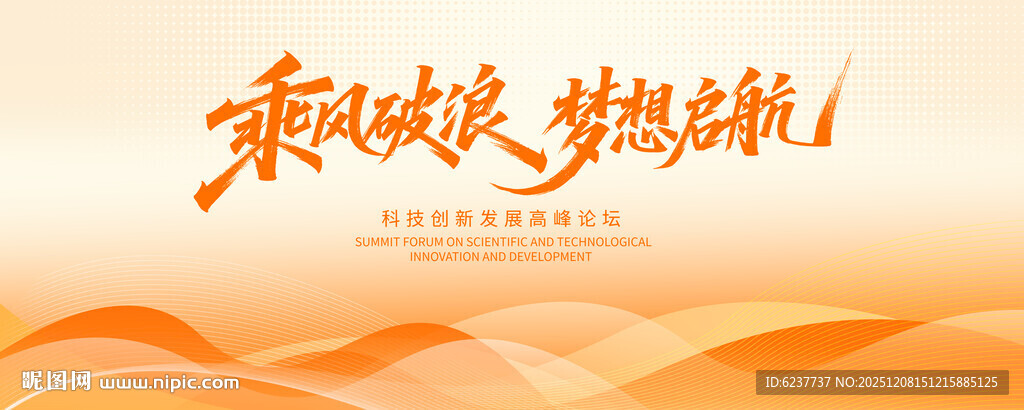 乘风破浪 梦想启航

科技创新发展高峰论坛
SUMMIT FORUM ON SCIENTIFIC AND TECHNOLOGICAL INNOVATION AND DEVELOPMENT

昵图网 www.nipic.com

ID:6237737 NO:20251208151215885125